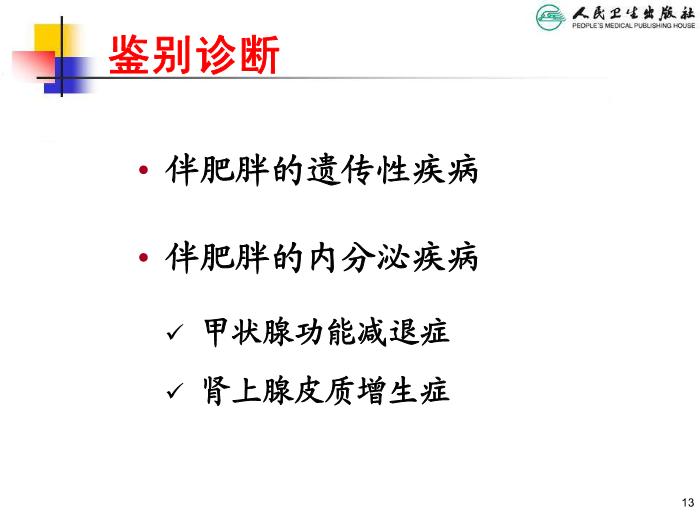 人民卫生出版社
PEOPLE'S MEDICAL PUBLISHING HOUSE

鉴别诊断

• 伴肥胖的遗传性疾病

• 伴肥胖的内分泌疾病

✓ 甲状腺功能减退症

✓ 肾上腺皮质增生症

13